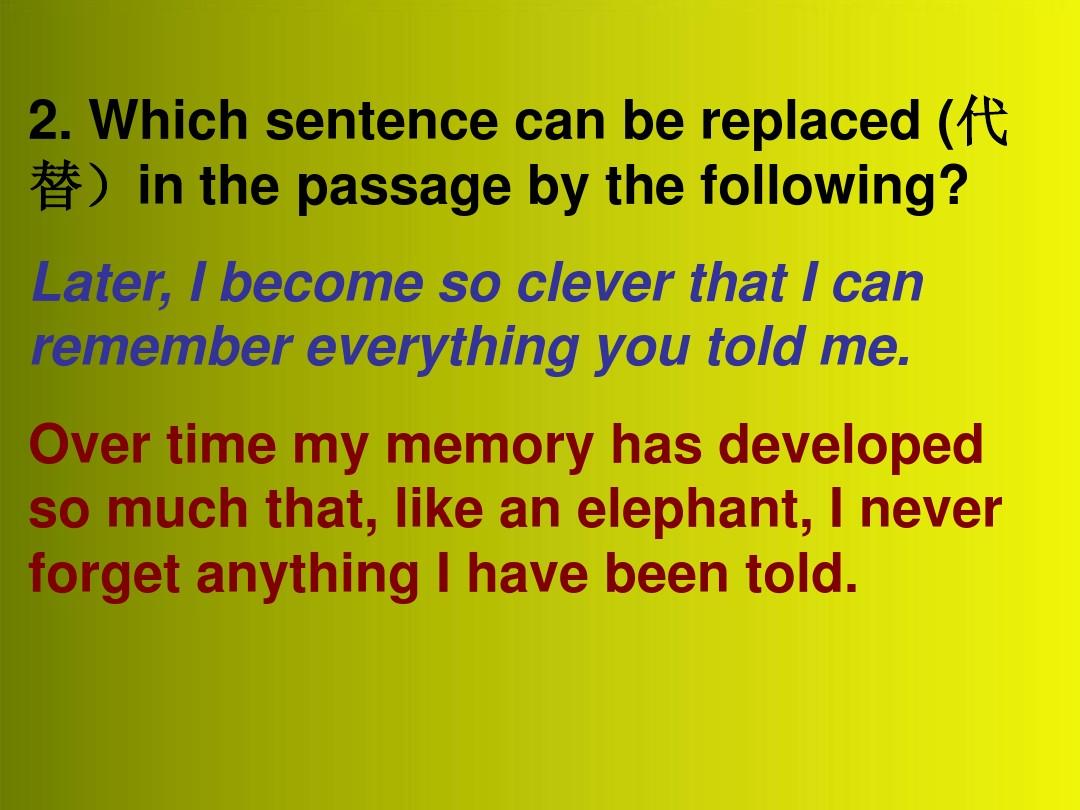 2. Which sentence can be replaced (代替）in the passage by the following?

Later, I become so clever that I can remember everything you told me.

Over time my memory has developed so much that, like an elephant, I never forget anything I have been told.